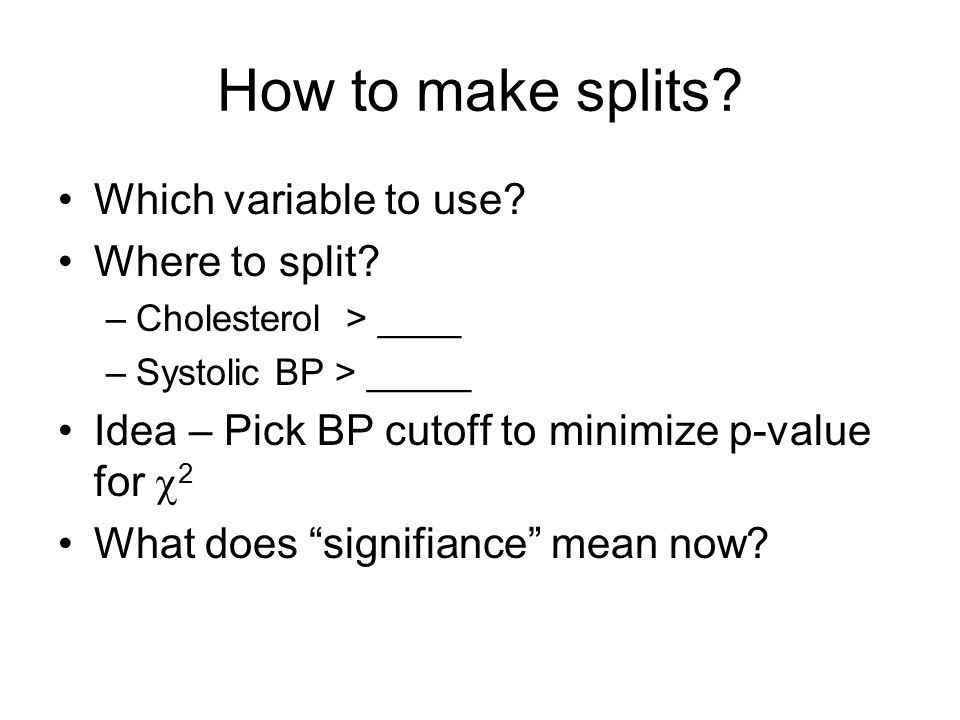 How to make splits?

• Which variable to use?
• Where to split?
– Cholesterol > ____
– Systolic BP > _____
• Idea – Pick BP cutoff to minimize p-value for $\chi^2$
• What does “signifiance” mean now?